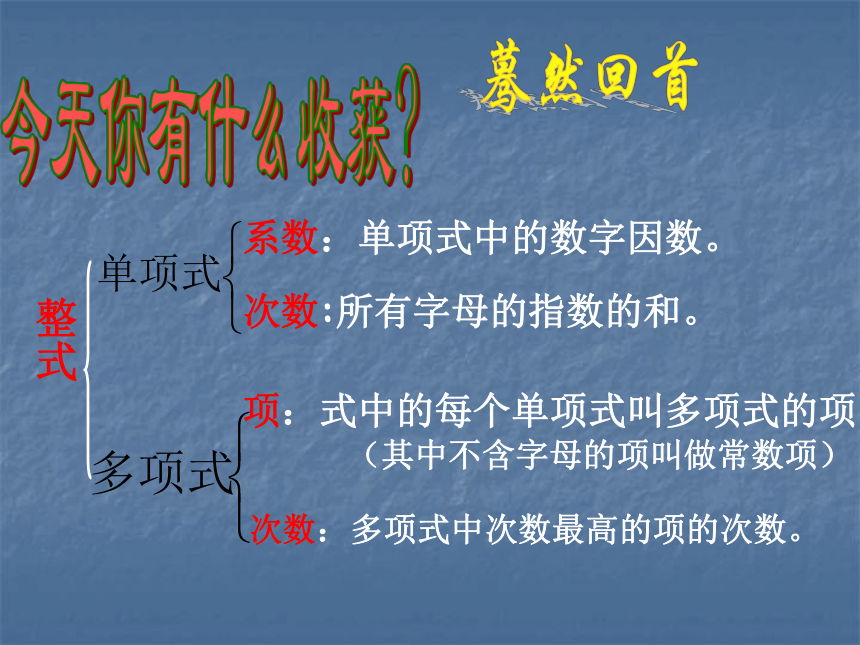 今天你有什么收获？

蓦然回首

整式

单项式

系数：单项式中的数字因数。

次数:所有字母的指数的和。

多项式

项：式中的每个单项式叫多项式的项

（其中不含字母的项叫做常数项）

次数：多项式中次数最高的项的次数。